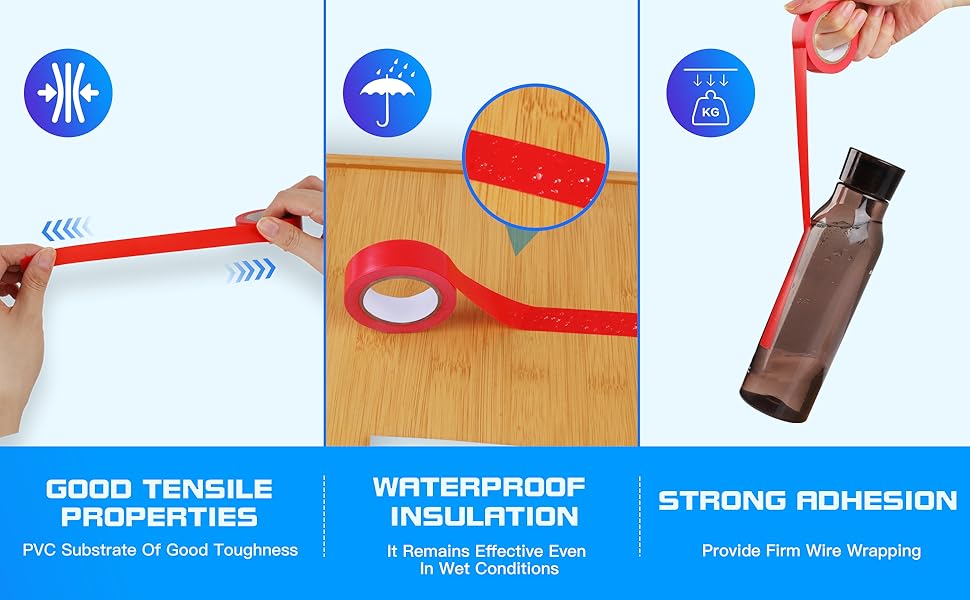 KG

GOOD TENSILE PROPERTIES
PVC Substrate Of Good Toughness

WATERPROOF INSULATION
It Remains Effective Even In Wet Conditions

STRONG ADHESION
Provide Firm Wire Wrapping